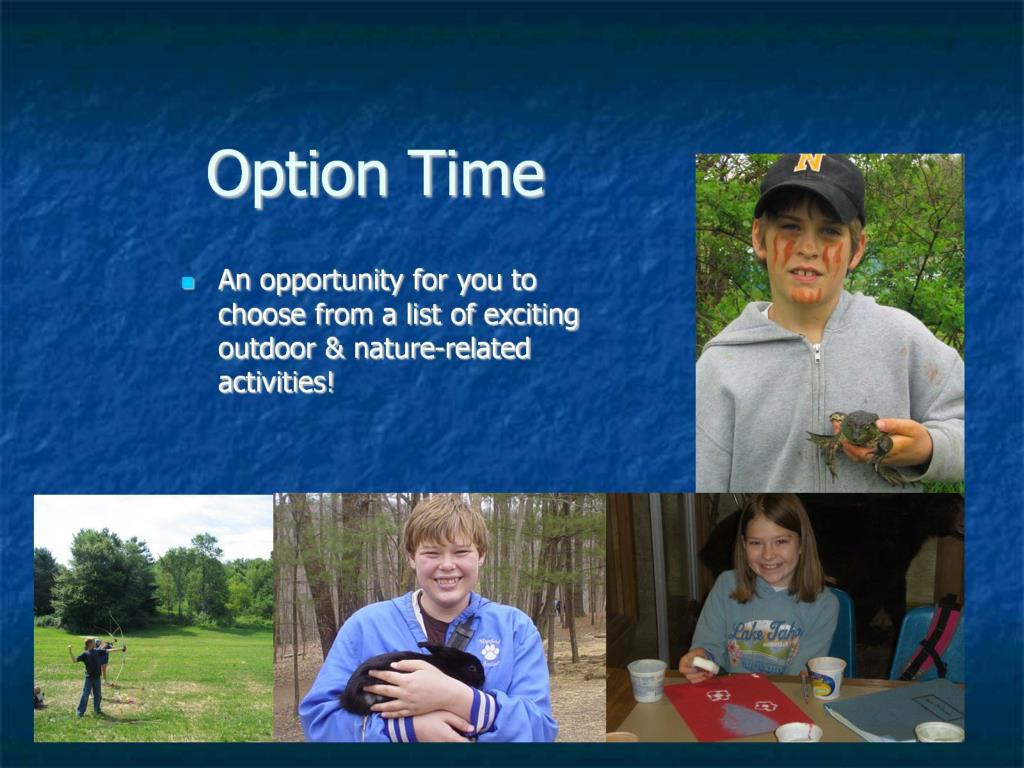 Option Time

An opportunity for you to choose from a list of exciting outdoor & nature-related activities!

N

Lake Tahoe